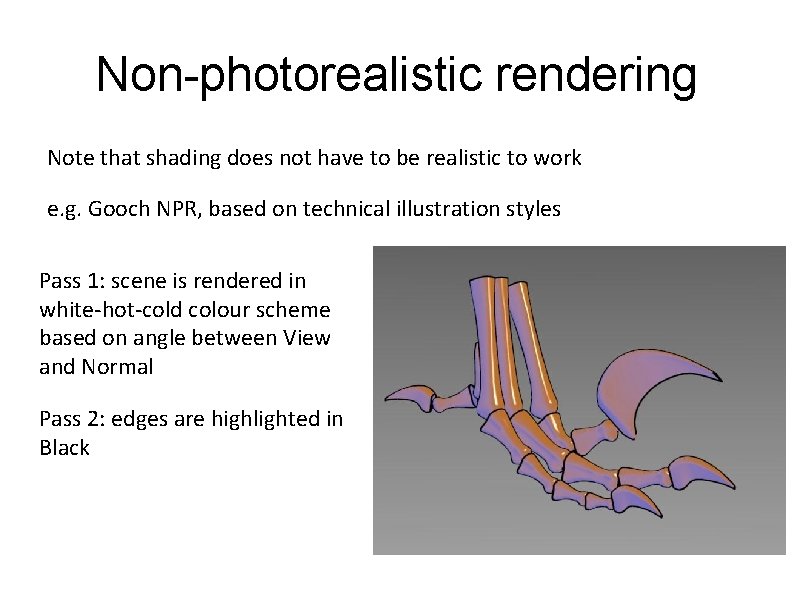 Non-photorealistic rendering

Note that shading does not have to be realistic to work

e.g. Gooch NPR, based on technical illustration styles

Pass 1: scene is rendered in white-hot-cold colour scheme based on angle between View and Normal

Pass 2: edges are highlighted in Black